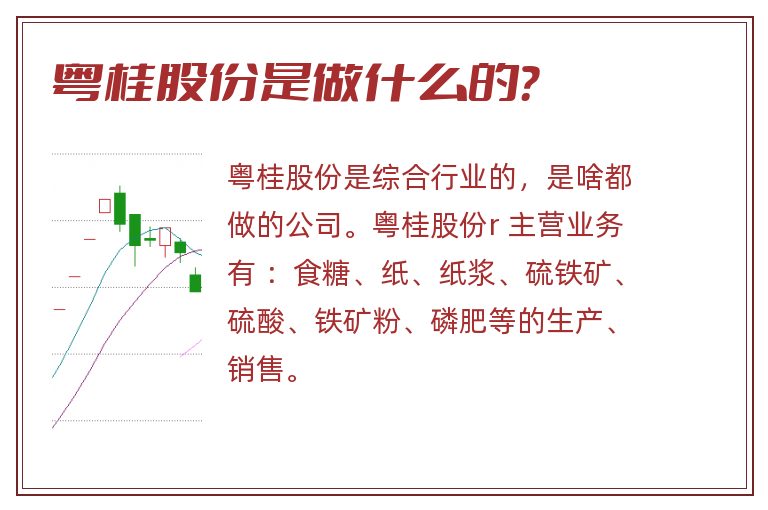 粤桂股份是做什么的?

粤桂股份是综合行业的，是啥都做的公司。粤桂股份r 主营业务有：食糖、纸、纸浆、硫铁矿、硫酸、铁矿粉、磷肥等的生产、销售。